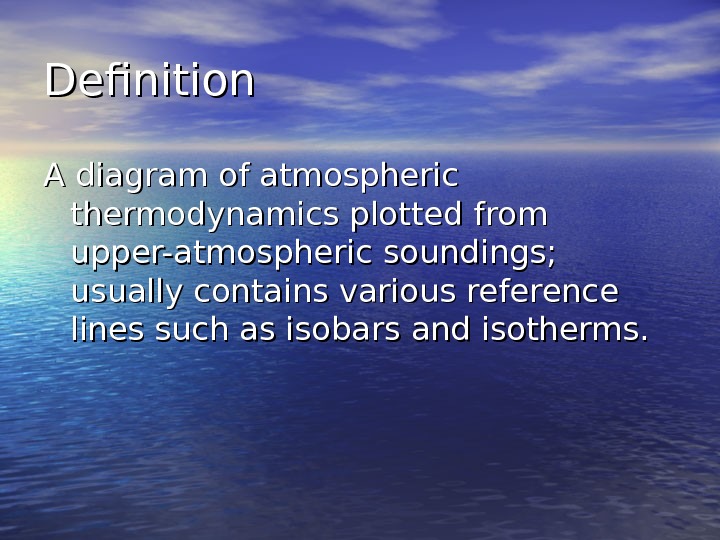 Definition

A diagram of atmospheric thermodynamics plotted from upper-atmospheric soundings; usually contains various reference lines such as isobars and isotherms.